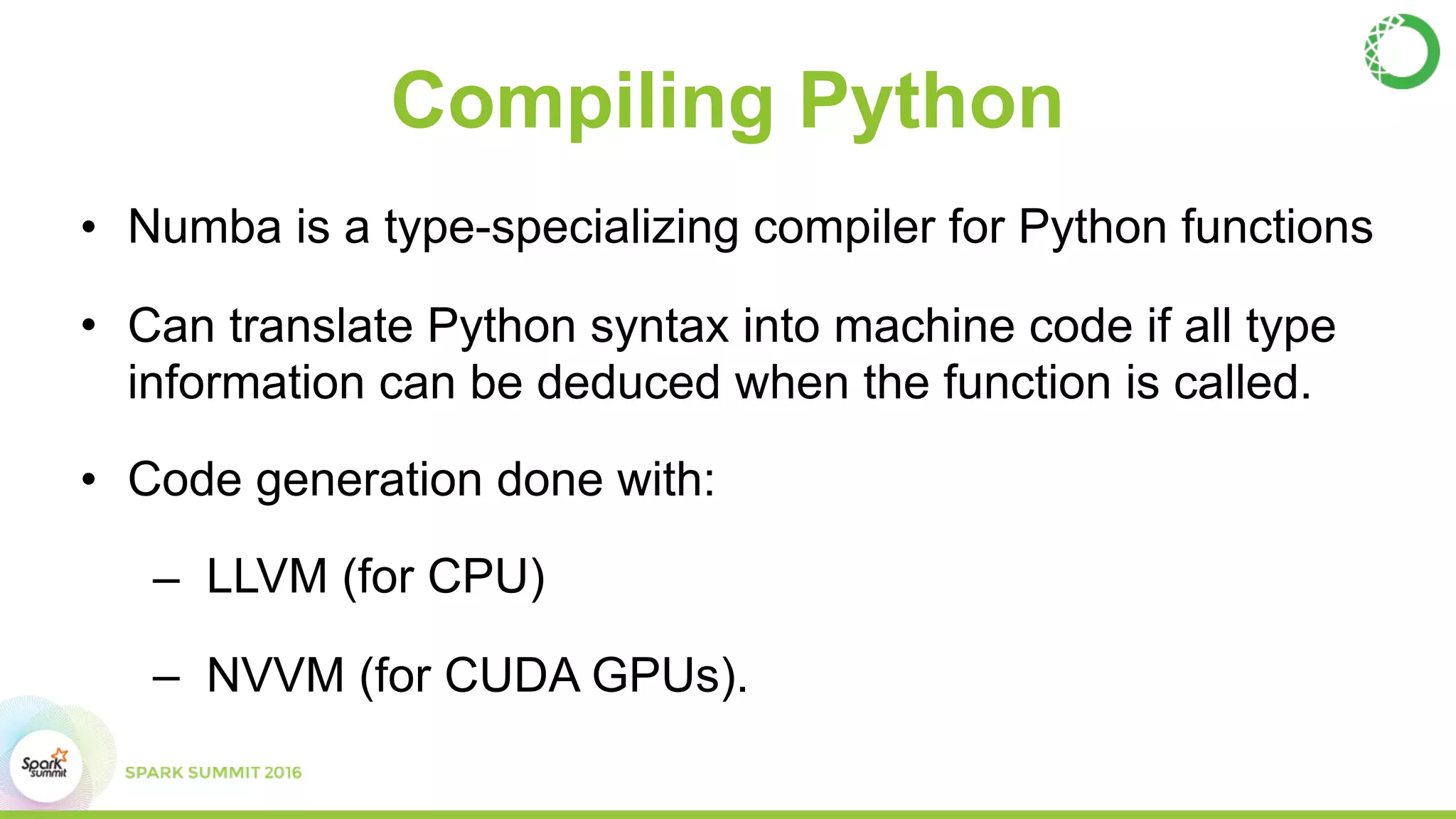 Compiling Python

• Numba is a type-specializing compiler for Python functions

• Can translate Python syntax into machine code if all type information can be deduced when the function is called.

• Code generation done with:

– LLVM (for CPU)

– NVVM (for CUDA GPUs).

Spark summit

SPARK SUMMIT 2016